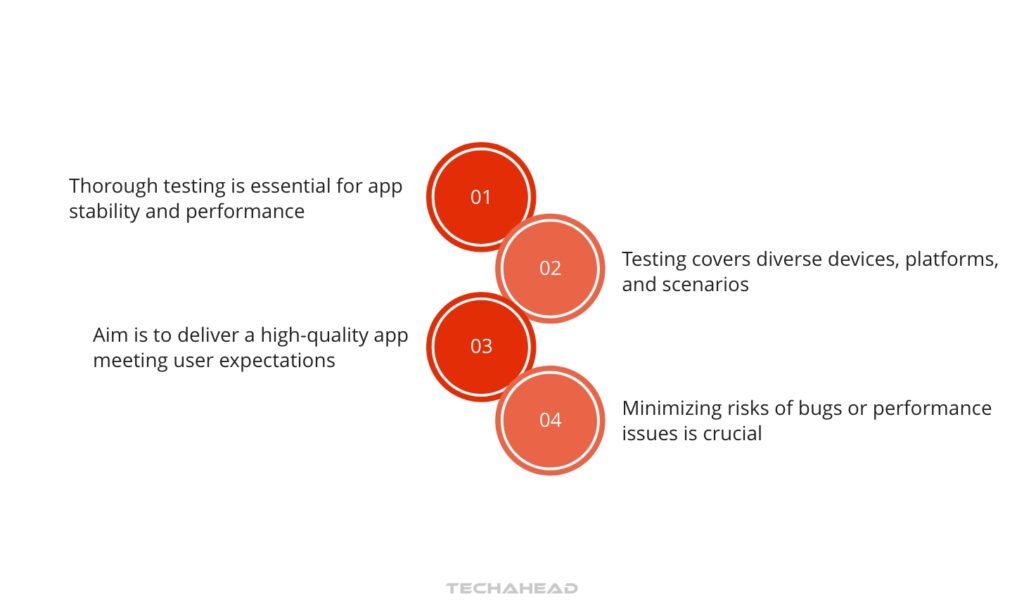 Thorough testing is essential for app stability and performance

01

02

Testing covers diverse devices, platforms, and scenarios

Aim is to deliver a high-quality app meeting user expectations

03

04

Minimizing risks of bugs or performance issues is crucial

TECHAHEAD